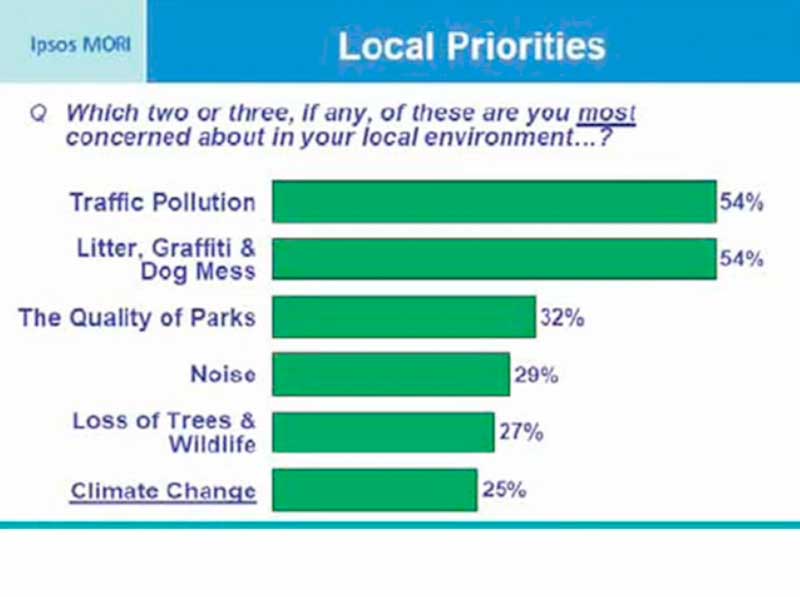 Ipsos MORI

Local Priorities

Q Which two or three, if any, of these are you most concerned about in your local environment...?

Traffic Pollution 54%

Litter, Graffiti & Dog Mess 54%

The Quality of Parks 32%

Noise 29%

Loss of Trees & Wildlife 27%

Climate Change 25%